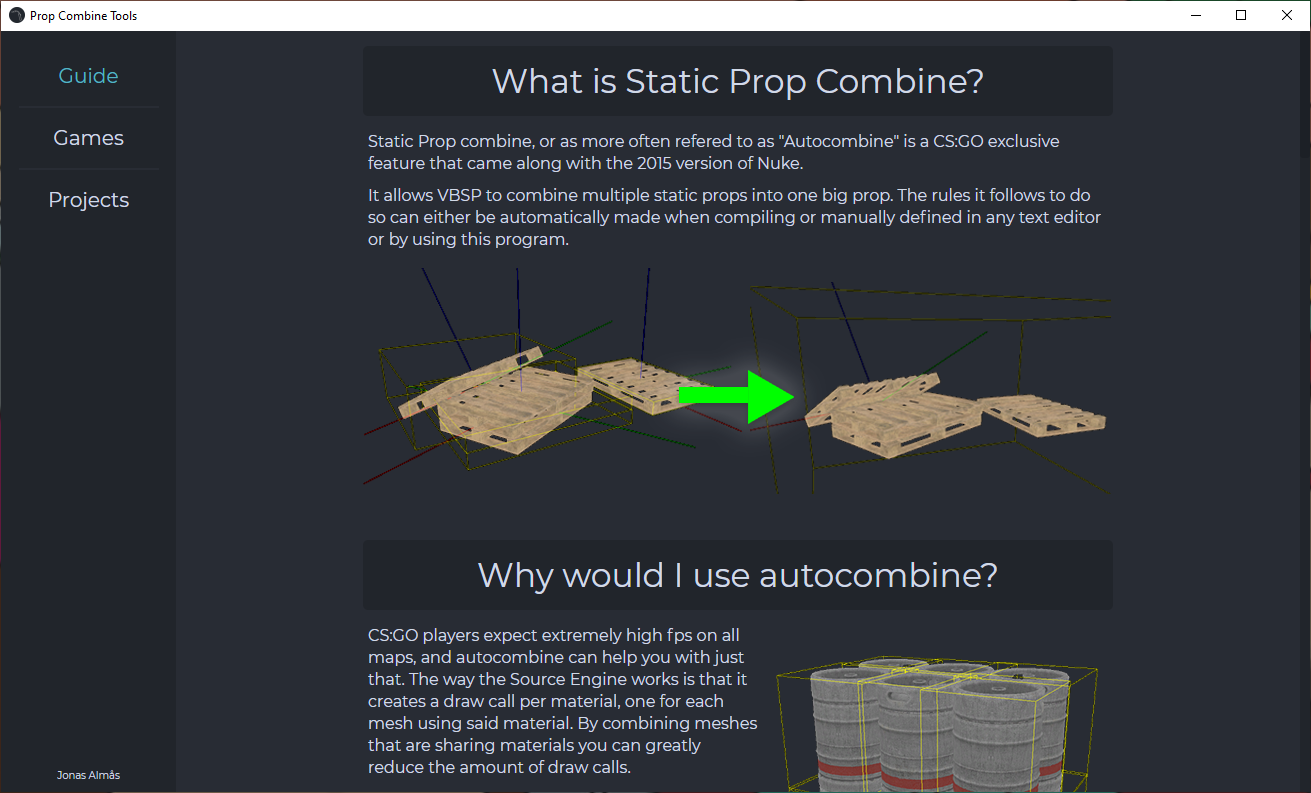 Prop Combine Tools

Guide

Games

Projects

Jonas Almås

What is Static Prop Combine?

Static Prop combine, or as more often refered to as "Autocombine" is a CS:GO exclusive feature that came along with the 2015 version of Nuke.

It allows VBSP to combine multiple static props into one big prop. The rules it follows to do so can either be automatically made when compiling or manually defined in any text editor or by using this program.

Why would I use autocombine?

CS:GO players expect extremely high fps on all maps, and autocombine can help you with just that. The way the Source Engine works is that it creates a draw call per material, one for each mesh using said material. By combining meshes that are sharing materials you can greatly reduce the amount of draw calls.